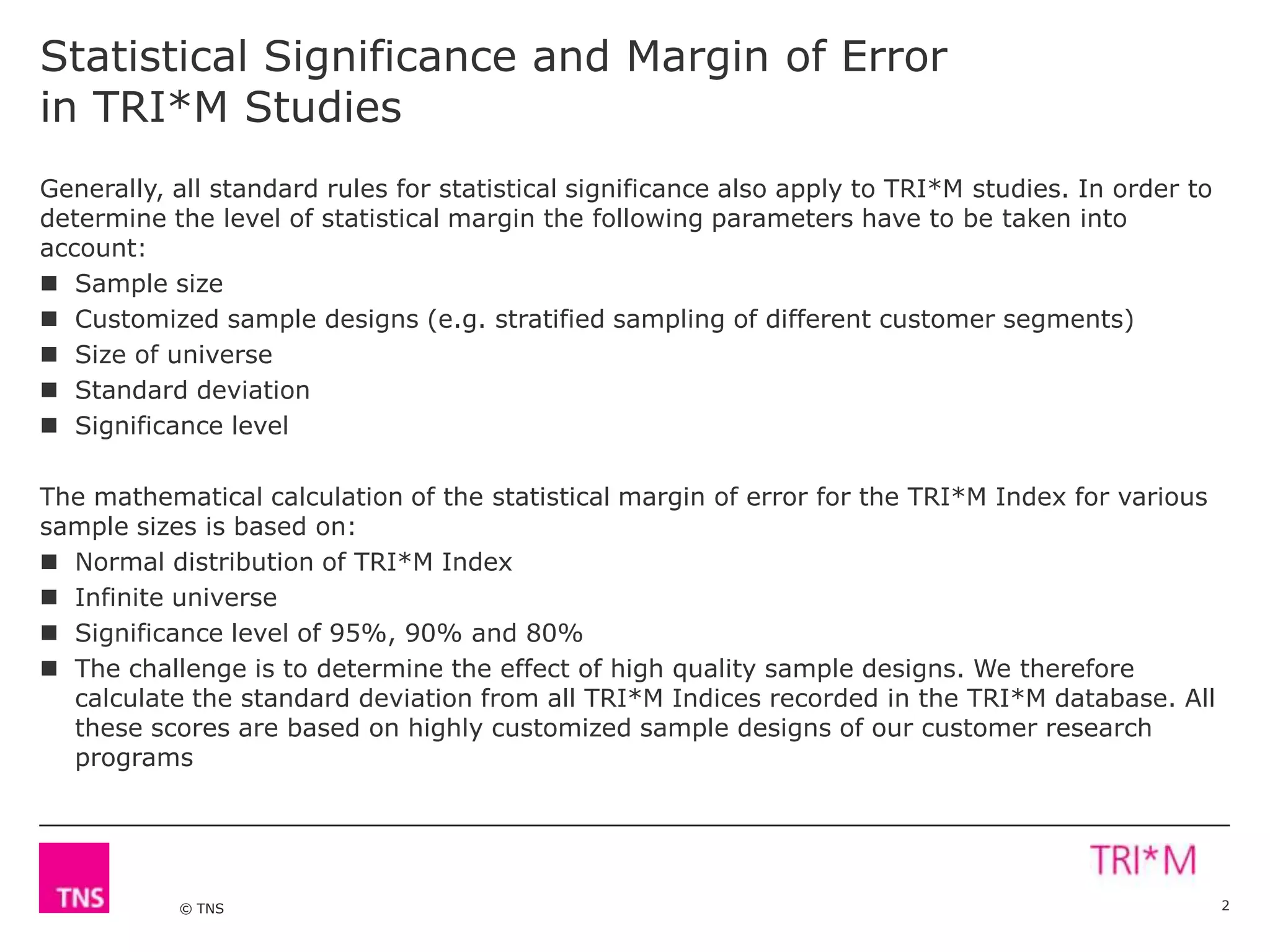 Statistical Significance and Margin of Error in TRI*M Studies

Generally, all standard rules for statistical significance also apply to TRI*M studies. In order to determine the level of statistical margin the following parameters have to be taken into account:
- Sample size
- Customized sample designs (e.g. stratified sampling of different customer segments)
- Size of universe
- Standard deviation
- Significance level

The mathematical calculation of the statistical margin of error for the TRI*M Index for various sample sizes is based on:
- Normal distribution of TRI*M Index
- Infinite universe
- Significance level of 95%, 90% and 80%
- The challenge is to determine the effect of high quality sample designs. We therefore calculate the standard deviation from all TRI*M Indices recorded in the TRI*M database. All these scores are based on highly customized sample designs of our customer research programs

TNS
© TNS
TRI*M
2